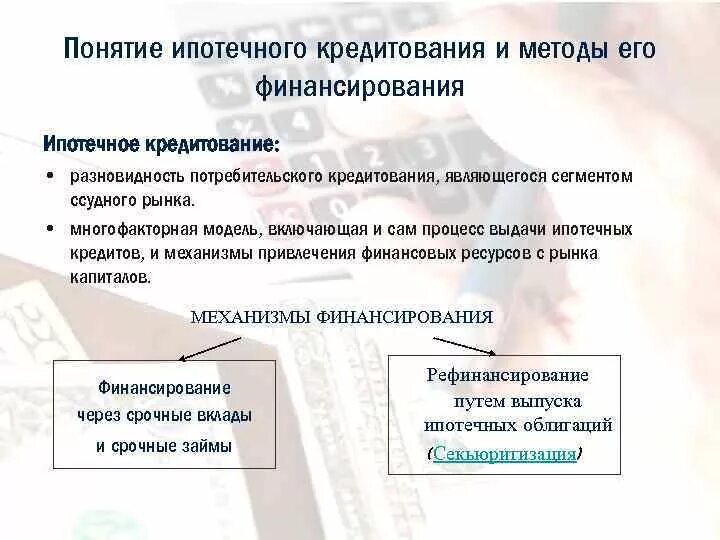 Понятие ипотечного кредитования и методы его финансирования

Ипотечное кредитование:

• разновидность потребительского кредитования, являющегося сегментом ссудного рынка.

• многофакторная модель, включающая и сам процесс выдачи ипотечных кредитов, и механизмы привлечения финансовых ресурсов с рынка капиталов.

МЕХАНИЗМЫ ФИНАНСИРОВАНИЯ

Финансирование через срочные вклады и срочные займы

Рефинансирование путем выпуска ипотечных облигаций (Секьюритизация)